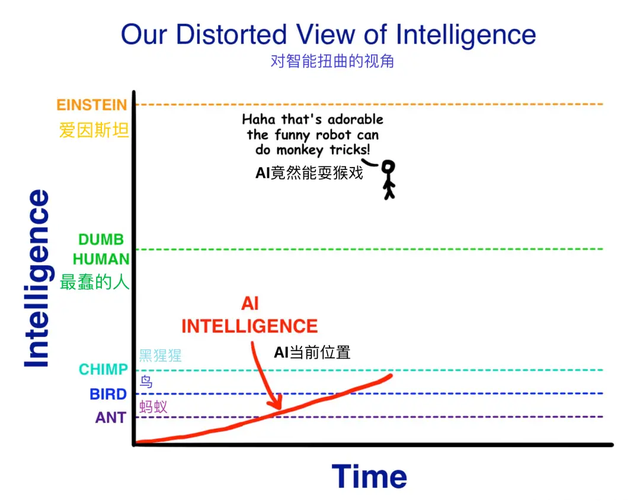 Our Distorted View of Intelligence
对智能扭曲的视角

EINSTEIN
爱因斯坦

Haha that's adorable the funny robot can do monkey tricks!
AI竟然能耍猴戏

Intelligence

DUMB HUMAN
最蠢的人

AI INTELLIGENCE
AI当前位置

黑猩猩
CHIMP
鸟
BIRD
蚂蚁
ANT

Time